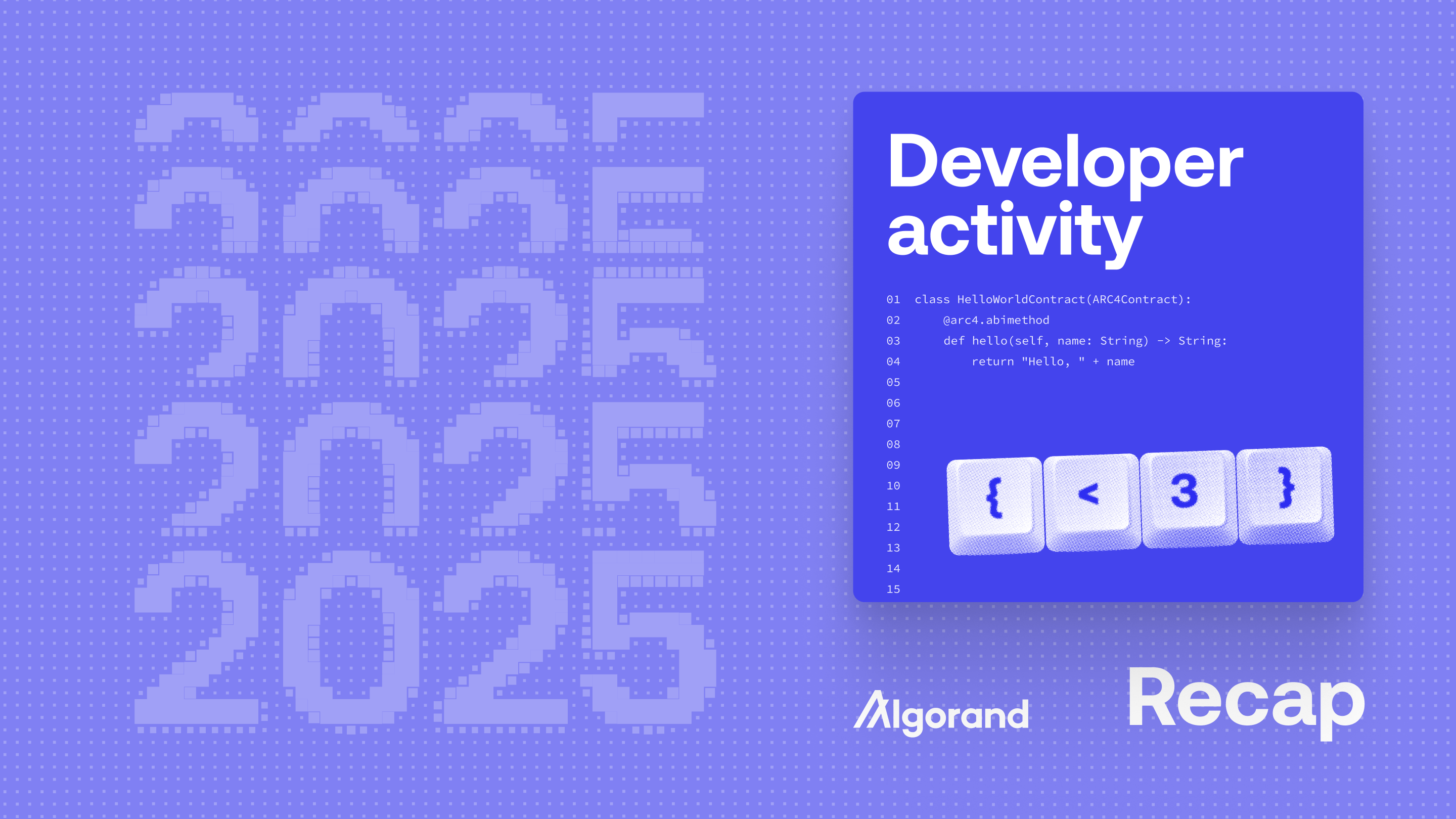 2025
2025
2025
2025
2025

Developer activity

01 class HelloWorldContract(ARC4Contract):
02     @arc4.abimethod
03     def hello(self, name: String) -> String:
04         return "Hello, " + name
05
06
07
08
09
10
11
12
13
14
15

{ < 3 }

Algorand

Recap